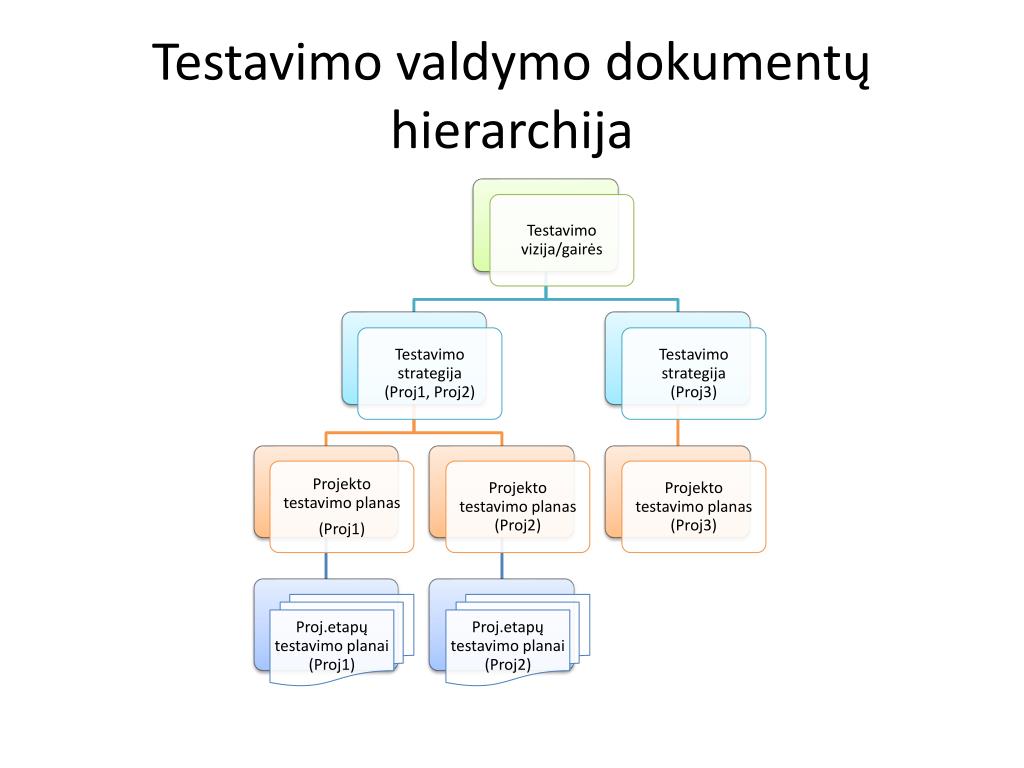 Testavimo valdymo dokumentų hierarchija

Testavimo vizija/gairės

Testavimo strategija (Proj1, Proj2)

Testavimo strategija (Proj3)

Projekto testavimo planas (Proj1)

Projekto testavimo planas (Proj2)

Projekto testavimo planas (Proj3)

Proj.etapų testavimo planai (Proj1)

Proj.etapų testavimo planai (Proj2)